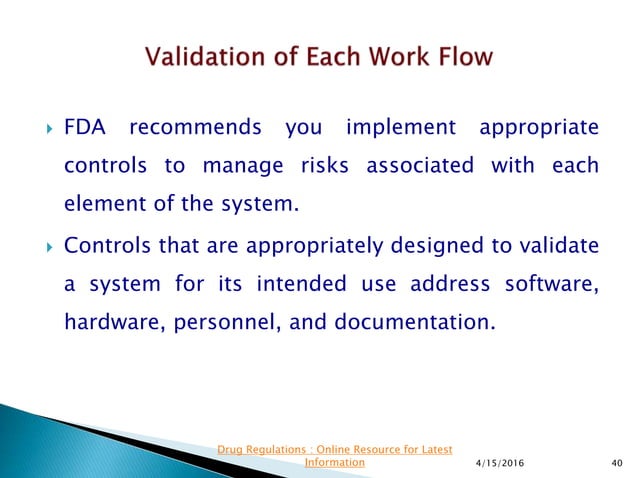 Validation of Each Work Flow

FDA recommends you implement appropriate controls to manage risks associated with each element of the system.

Controls that are appropriately designed to validate a system for its intended use address software, hardware, personnel, and documentation.

Drug Regulations : Online Resource for Latest Information

4/15/2016

40